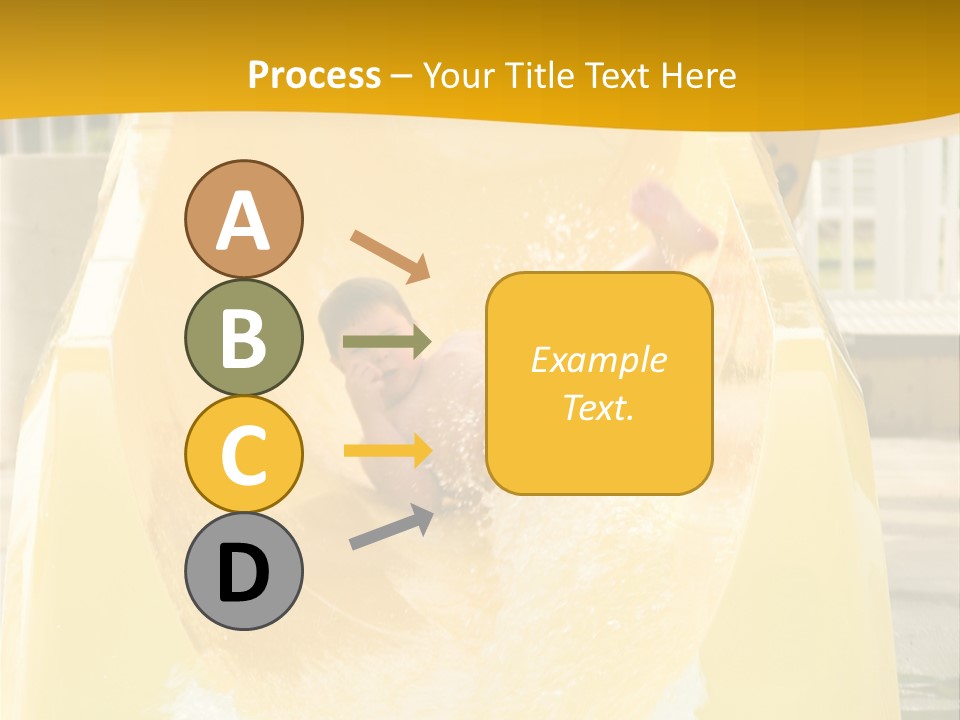 Process – Your Title Text Here

A

B

C

D

Example Text.